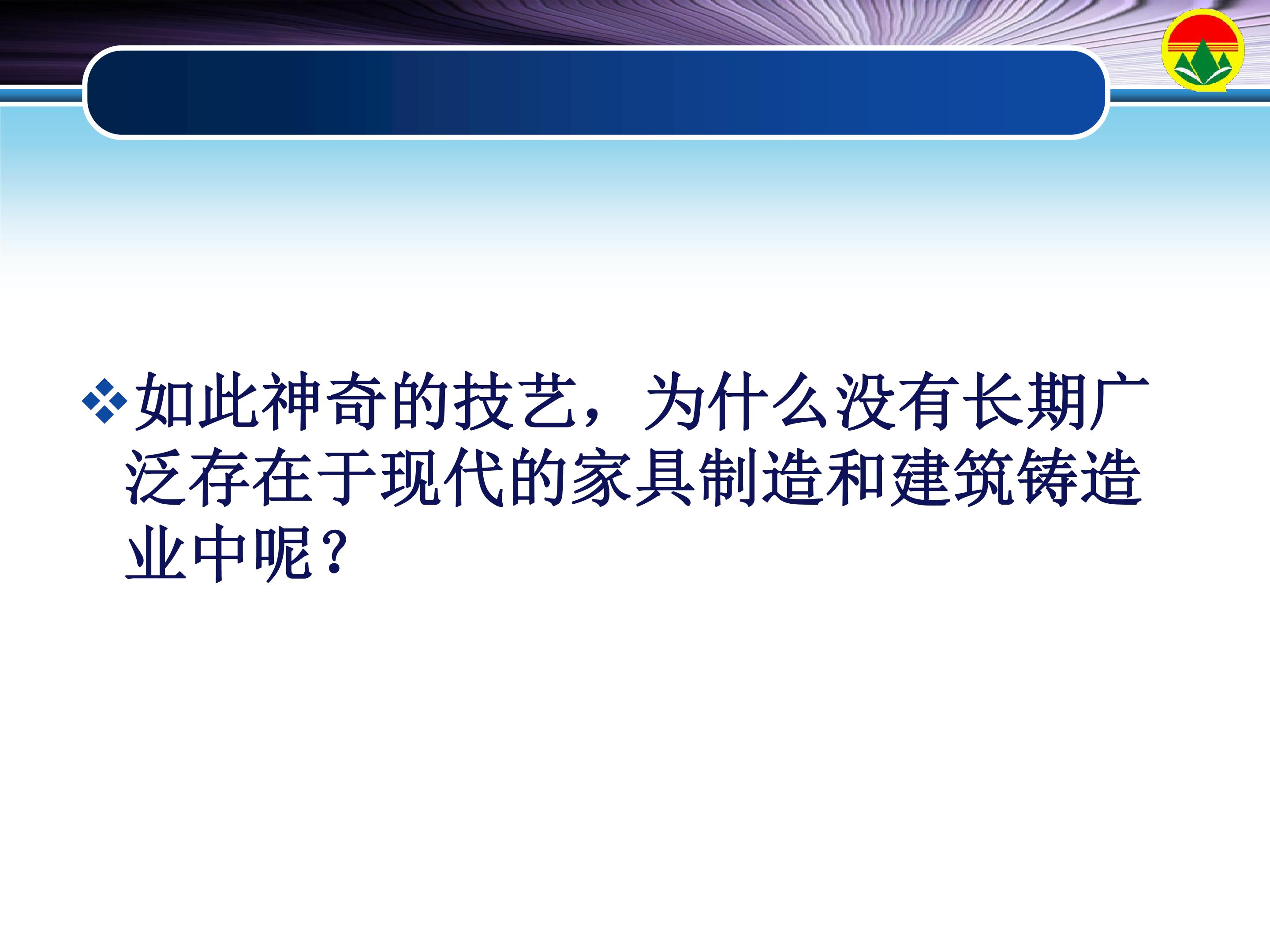 ❖如此神奇的技艺，为什么没有长期广泛存在于现代的家具制造和建筑铸造业中呢？